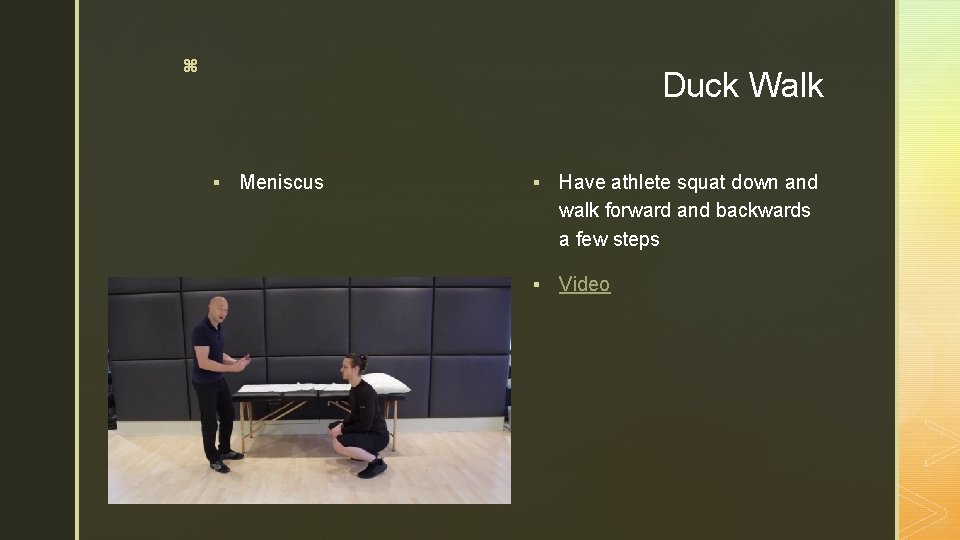 ⌘

Duck Walk

▪ Meniscus

▪ Have athlete squat down and walk forward and backwards a few steps

▪ Video